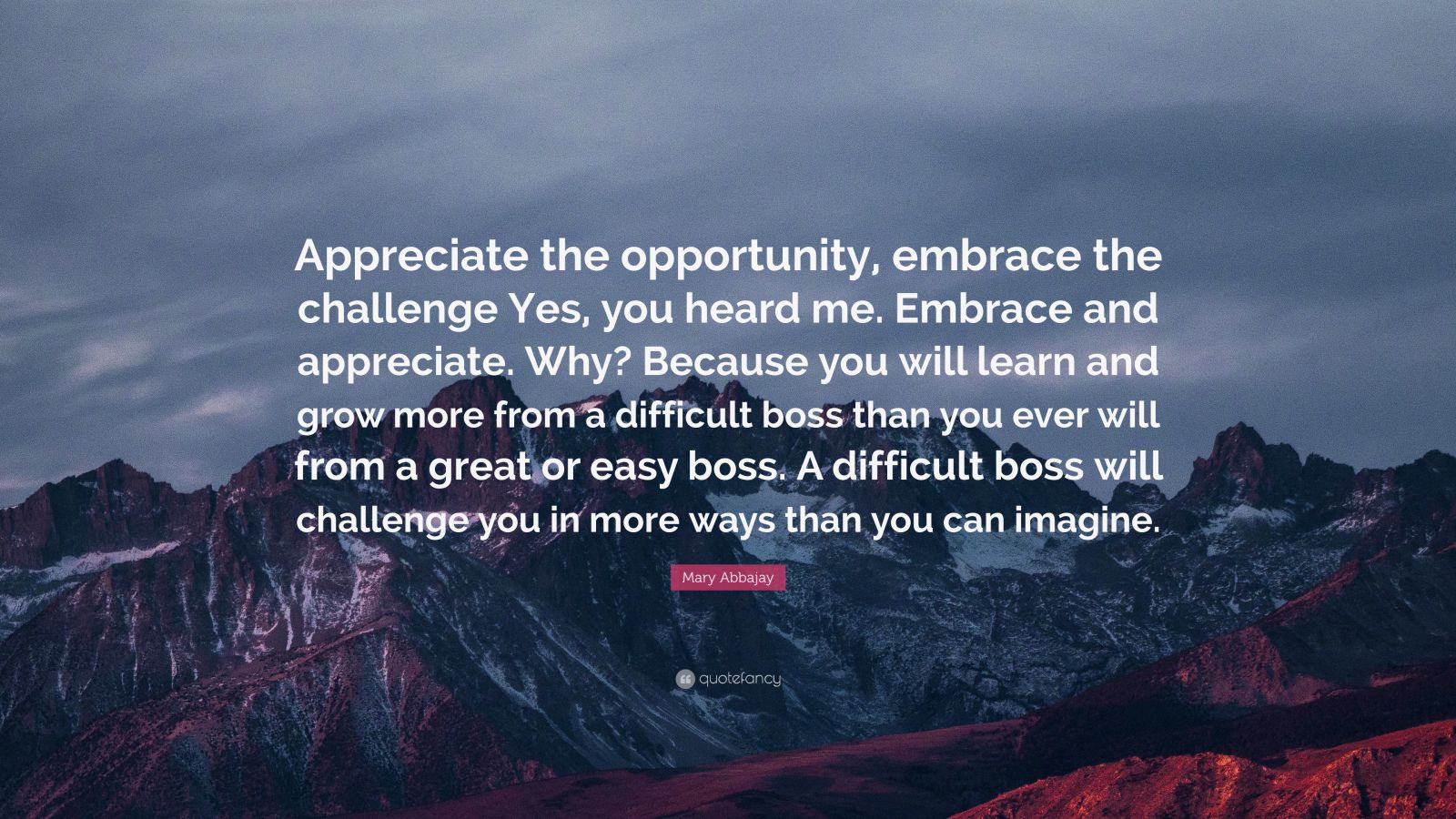 Appreciate the opportunity, embrace the challenge Yes, you heard me. Embrace and appreciate. Why? Because you will learn and grow more from a difficult boss than you ever will from a great or easy boss. A difficult boss will challenge you in more ways than you can imagine.

Mary Abbajay

quotefancy